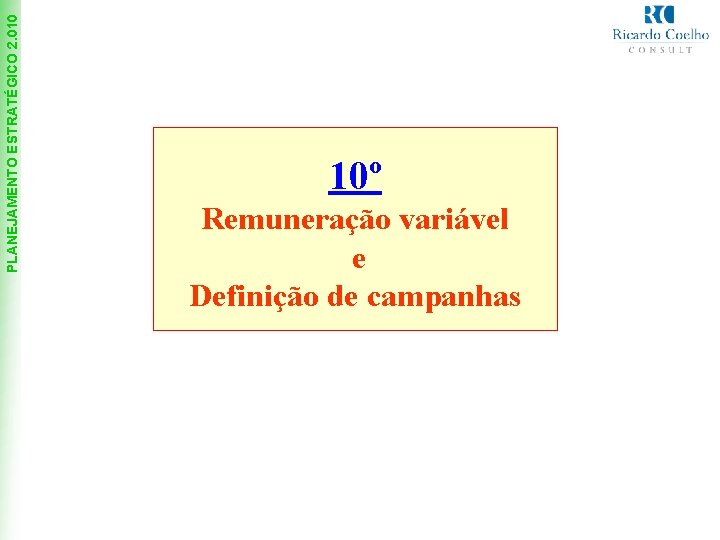 PLANEJAMENTO ESTRATÉGICO 2.010

RC
Ricardo Coelho
CONSULT

10º
Remuneração variável
e
Definição de campanhas